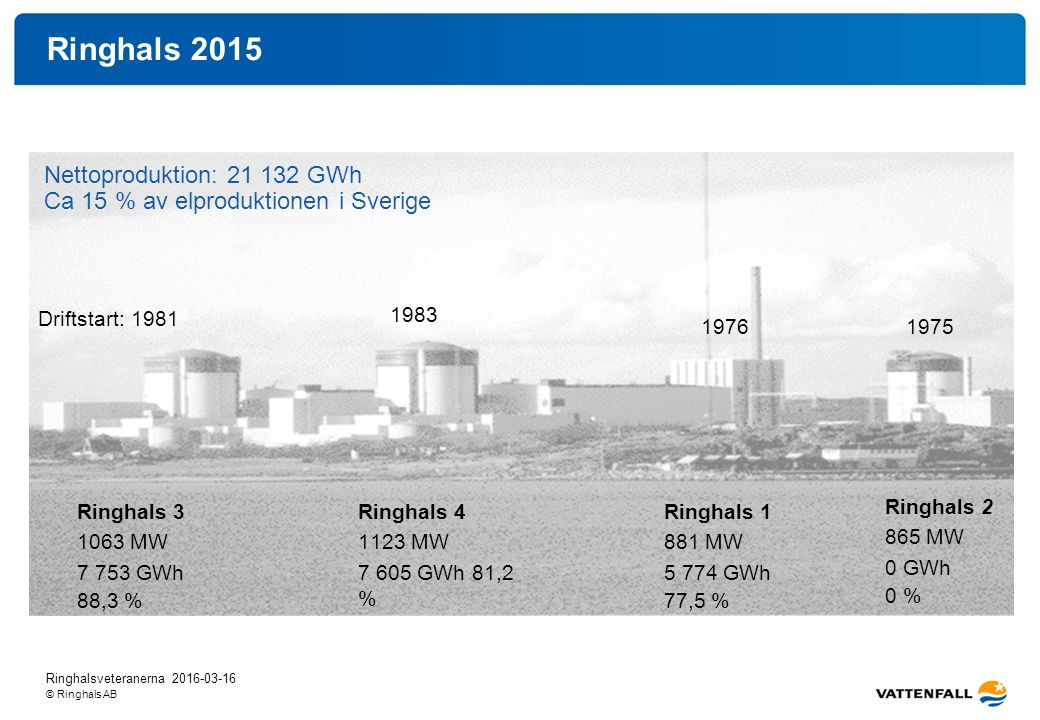 Ringhals 2015

Nettoproduktion: 21 132 GWh
Ca 15 % av elproduktionen i Sverige

Driftstart: 1981

1983

1976

1975

Ringhals 3
1063 MW
7 753 GWh
88,3 %

Ringhals 4
1123 MW
7 605 GWh 81,2 %

Ringhals 1
881 MW
5 774 GWh
77,5 %

Ringhals 2
865 MW
0 GWh
0 %

Ringhalsveteranerna 2016-03-16
© Ringhals AB

VATTENFALL